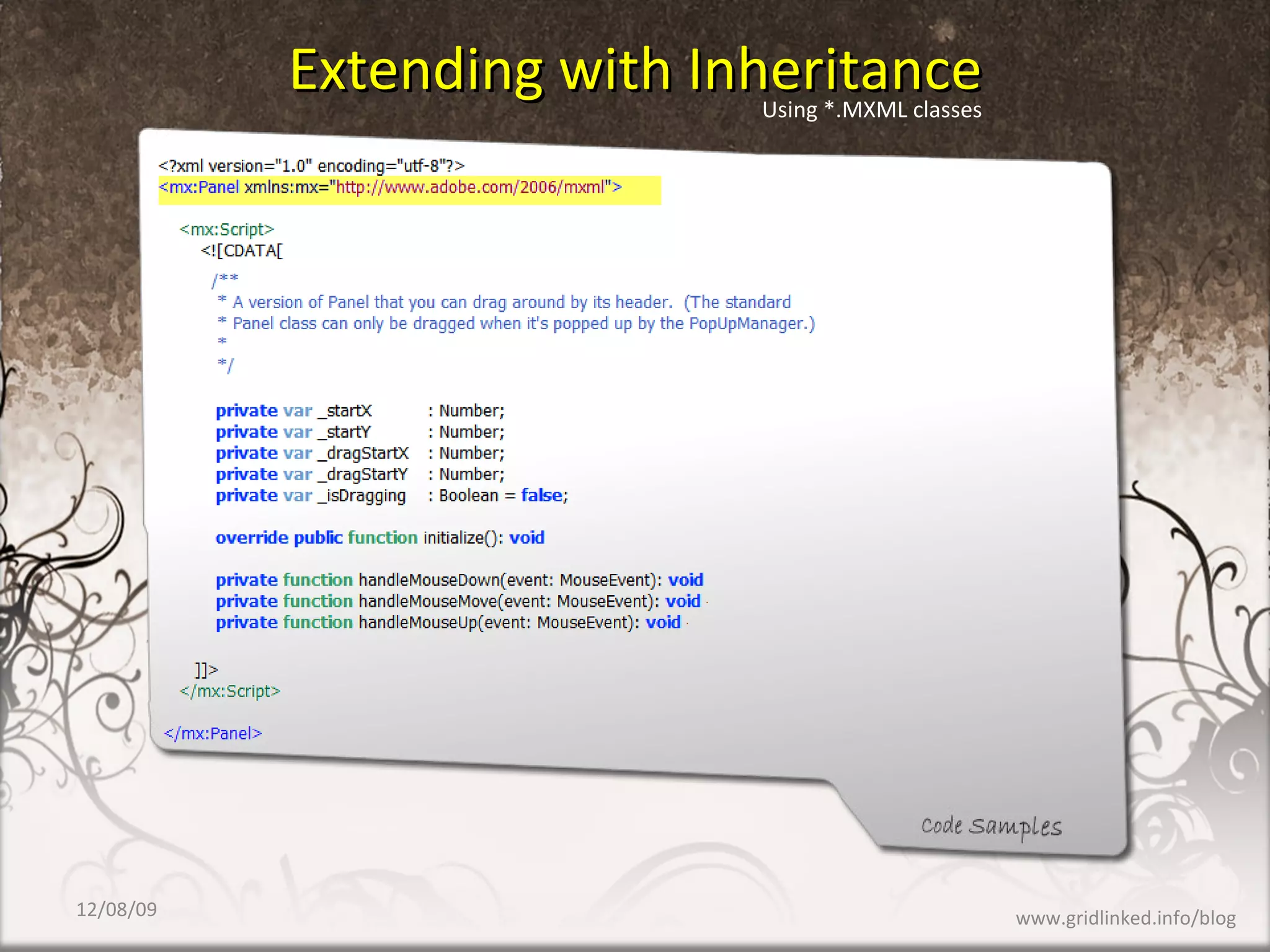 Extending with Inheritance
Using *.MXML classes

<?xml version="1.0" encoding="utf-8"?>
<mx:Panel xmlns:mx="http://www.adobe.com/2006/mxml">

<mx:Script>
<![CDATA[
/**
* A version of Panel that you can drag around by its header. (The standard
* Panel class can only be dragged when it's popped up by the PopUpManager.)
*
*/

private var _startX : Number;
private var _startY : Number;
private var _dragStartX : Number;
private var _dragStartY : Number;
private var _isDragging : Boolean = false;

override public function initialize(): void

private function handleMouseDown(event: MouseEvent): void
private function handleMouseMove(event: MouseEvent): void
private function handleMouseUp(event: MouseEvent): void

]]>
</mx:Script>

</mx:Panel>

Code Samples

12/08/09

www.gridlinked.info/blog